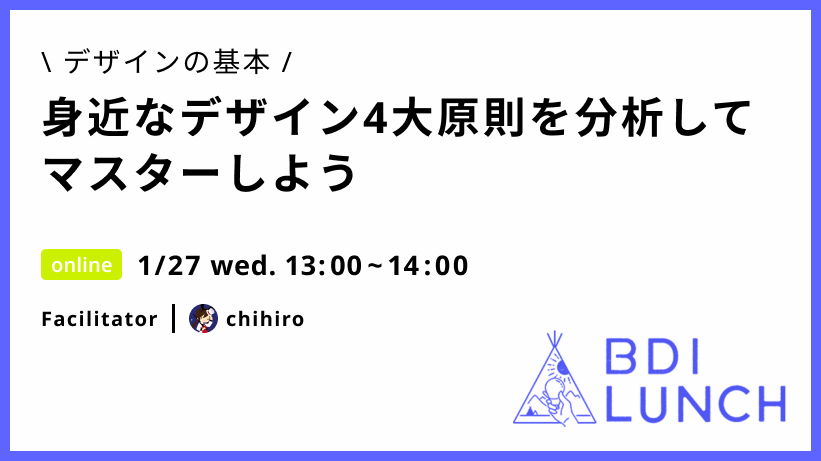 \ デザインの基本 /

身近なデザイン4大原則を分析してマスターしよう

online 1/27 wed. 13:00～14:00

Facilitator | chihiro

BDI LUNCH